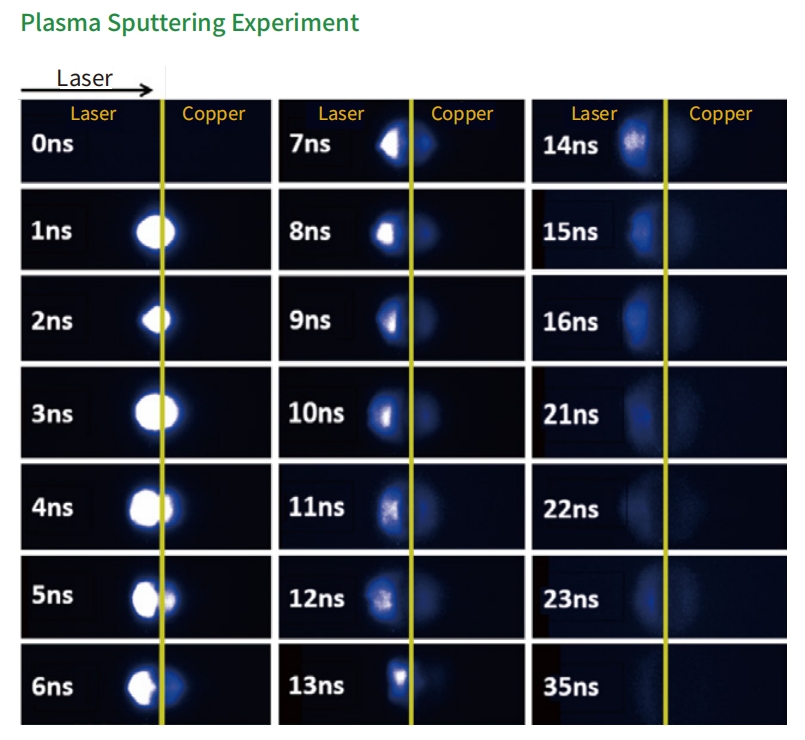 Plasma Sputtering Experiment

Laser

Laser Copper
0ns
1ns
2ns
3ns
4ns
5ns
6ns

Laser Copper
7ns
8ns
9ns
10ns
11ns
12ns
13ns

Laser Copper
14ns
15ns
16ns
21ns
22ns
23ns
35ns